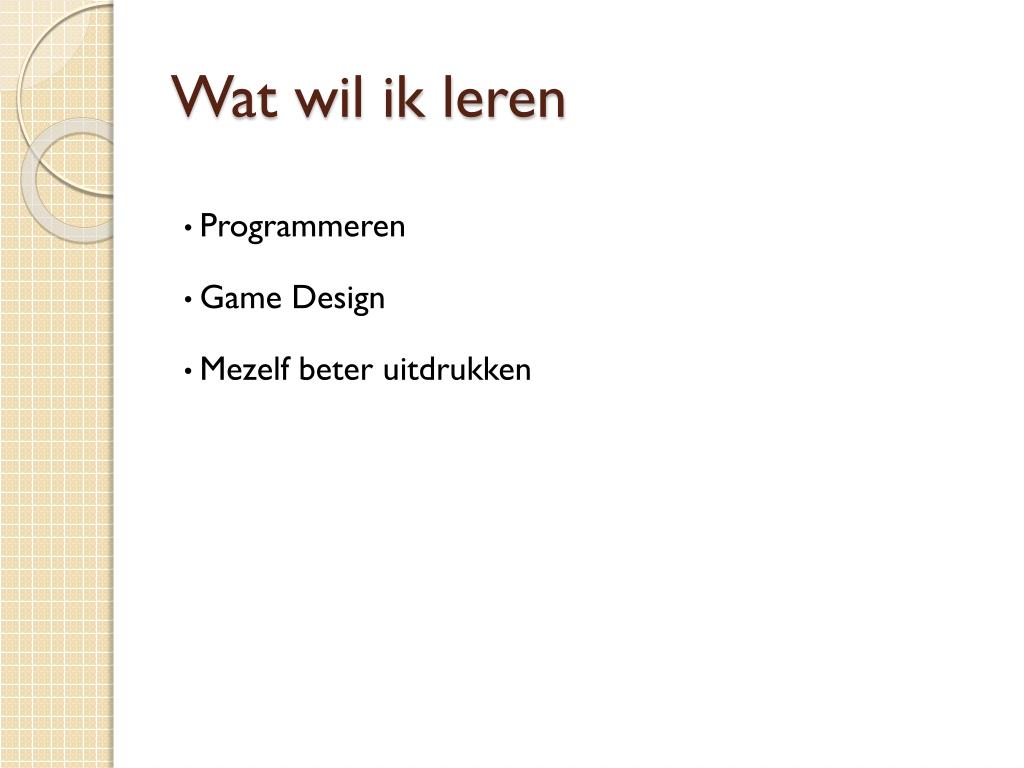 Wat wil ik leren

• Programmeren

• Game Design

• Mezelf beter uitdrukken